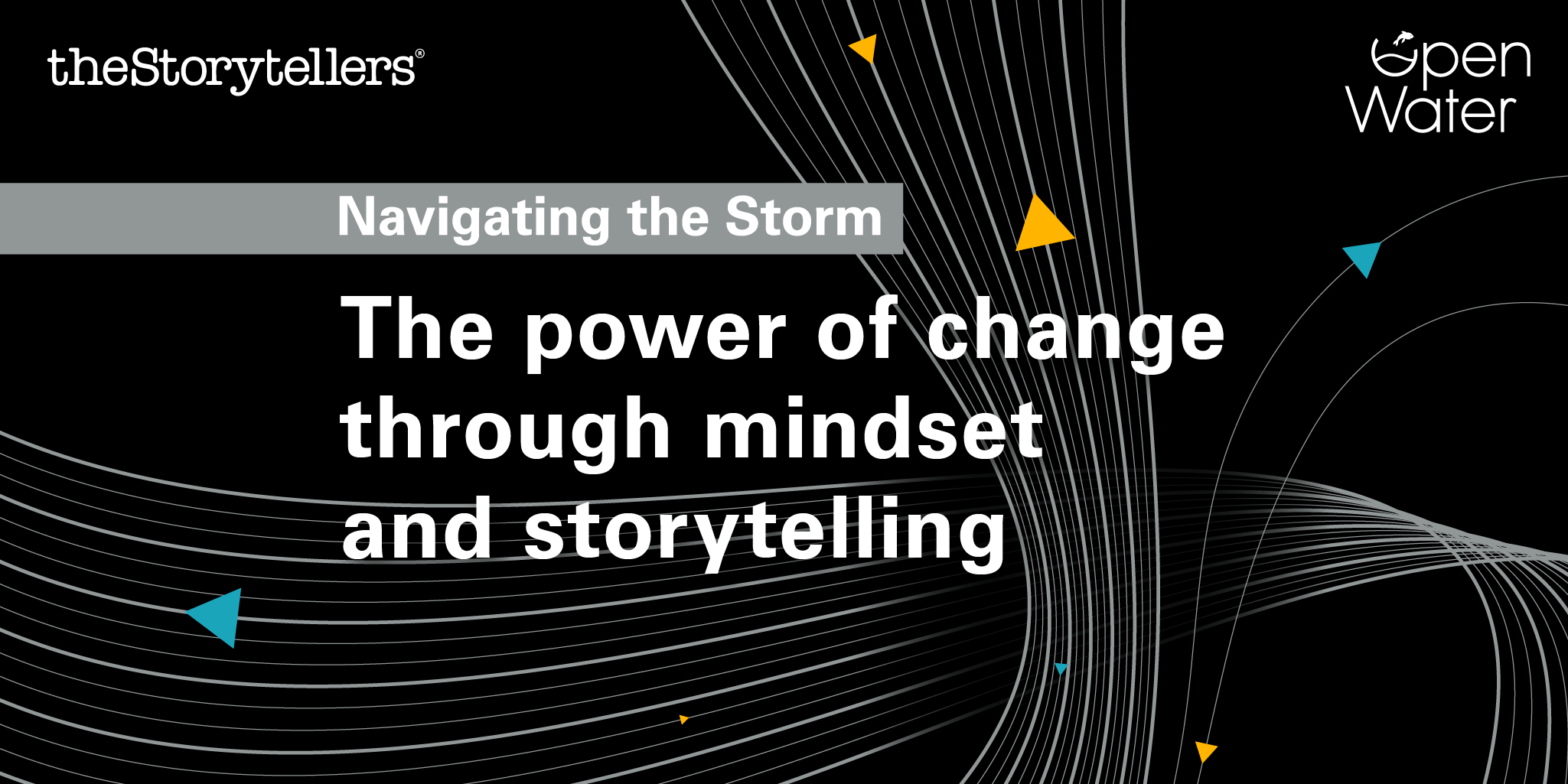 theStorytellers®

Open Water

Navigating the Storm

The power of change through mindset and storytelling